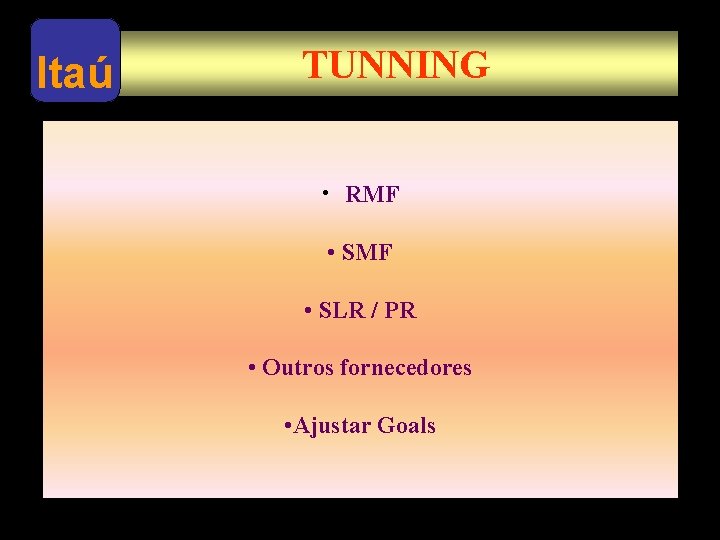 Itaú

TUNNING

• RMF

• SMF

• SLR / PR

• Outros fornecedores

•Ajustar Goals